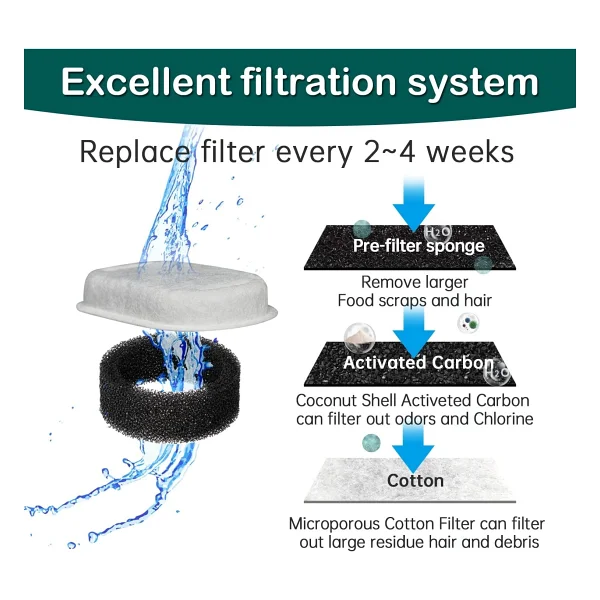 Excellent filtration system

Replace filter every 2~4 weeks

$H_2O$

Pre-filter sponge

Remove larger Food scraps and hair

Activated Carbon

$H_2O$

Coconut Shell Activeted Carbon can filter out odors and Chlorine

Cotton

Microporous Cotton Filter can filter out large residue hair and debris